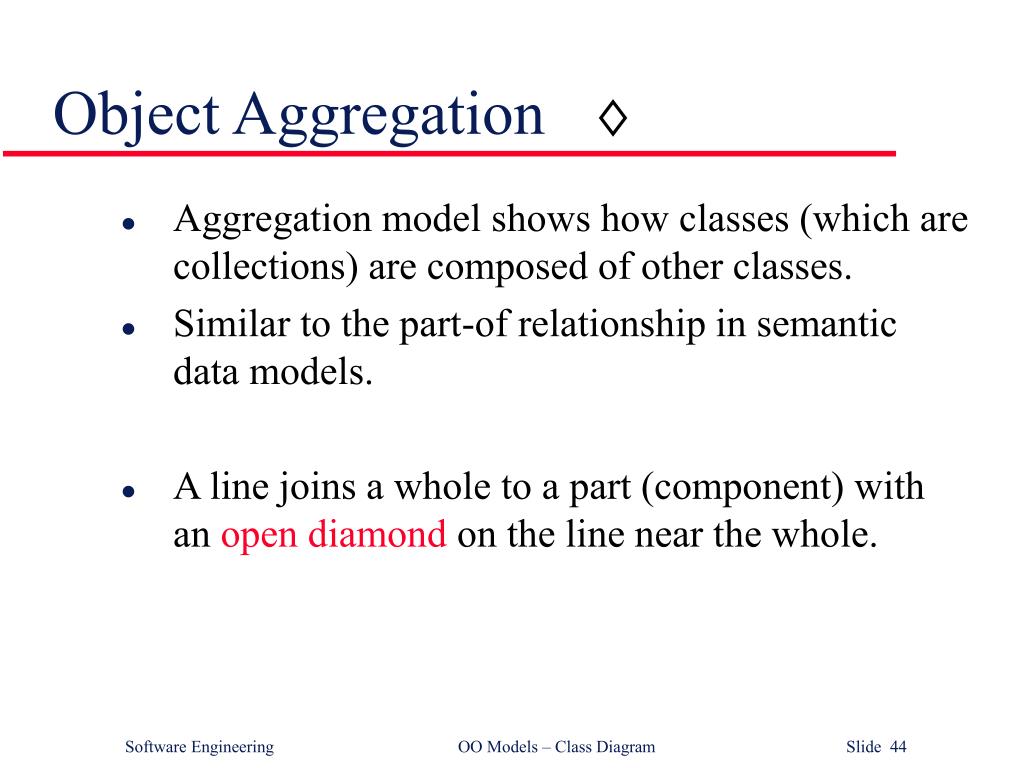 Object Aggregation ◊

- Aggregation model shows how classes (which are collections) are composed of other classes.
- Similar to the part-of relationship in semantic data models.

- A line joins a whole to a part (component) with an open diamond on the line near the whole.

Software Engineering

OO Models – Class Diagram

Slide 44